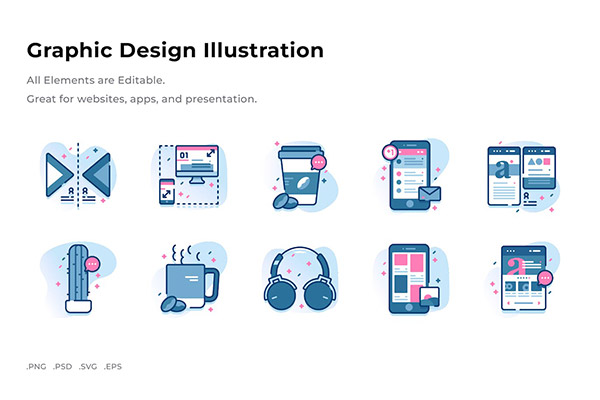 Graphic Design Illustration

All Elements are Editable.

Great for websites, apps, and presentation.

01

+1

a

a

.PNG .PSD .SVG .EPS